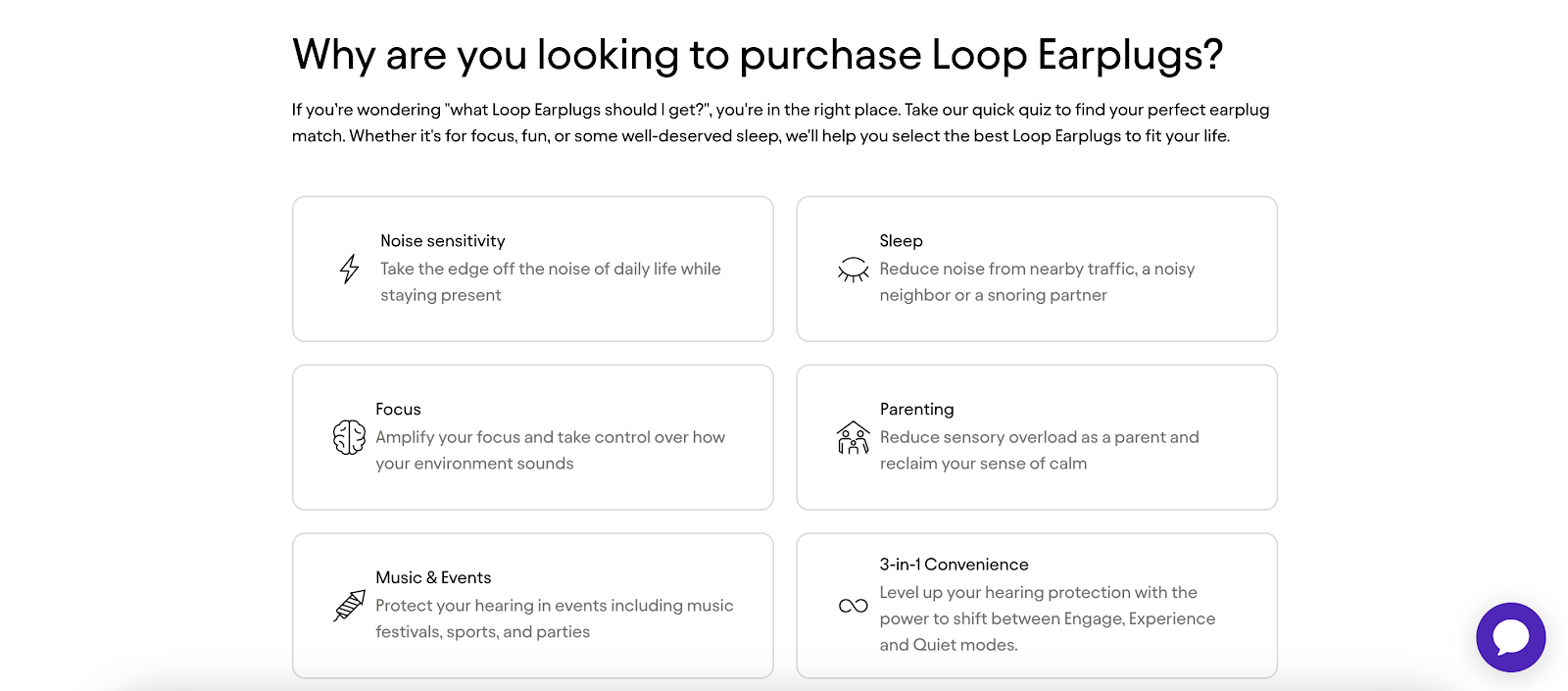 Why are you looking to purchase Loop Earplugs?

If you're wondering "what Loop Earplugs should I get?", you're in the right place. Take our quick quiz to find your perfect earplug match. Whether it's for focus, fun, or some well-deserved sleep, we'll help you select the best Loop Earplugs to fit your life.

Noise sensitivity
Take the edge off the noise of daily life while staying present

Sleep
Reduce noise from nearby traffic, a noisy neighbor or a snoring partner

Focus
Amplify your focus and take control over how your environment sounds

Parenting
Reduce sensory overload as a parent and reclaim your sense of calm

Music & Events
Protect your hearing in events including music festivals, sports, and parties

3-in-1 Convenience
Level up your hearing protection with the power to shift between Engage, Experience and Quiet modes.